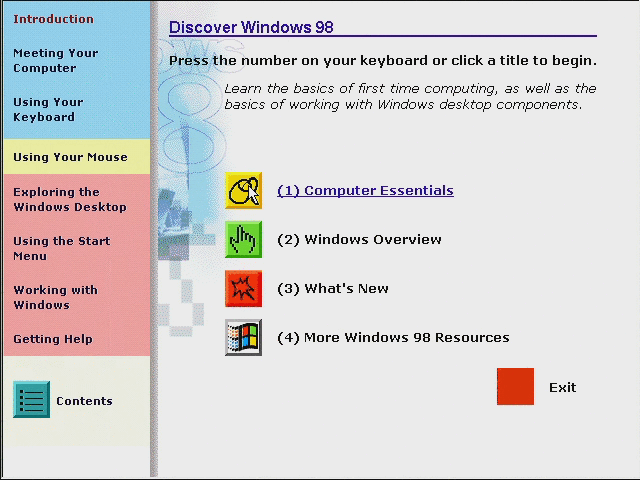 Introduction

Meeting Your Computer

Using Your Keyboard

Using Your Mouse

Exploring the Windows Desktop

Using the Start Menu

Working with Windows

Getting Help

Contents

Discover Windows 98

Press the number on your keyboard or click a title to begin.

Learn the basics of first time computing, as well as the basics of working with Windows desktop components.

(1) Computer Essentials

(2) Windows Overview

(3) What's New

(4) More Windows 98 Resources

Exit